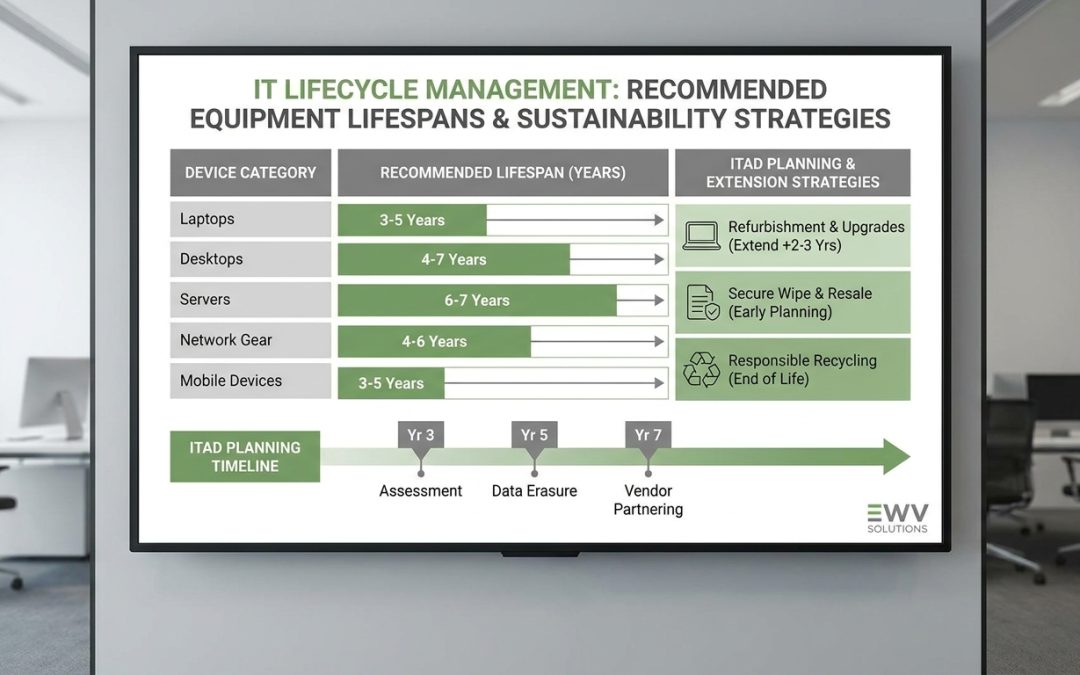 IT LIFECYCLE MANAGEMENT: RECOMMENDED EQUIPMENT LIFESPANS & SUSTAINABILITY STRATEGIES

| DEVICE CATEGORY | RECOMMENDED LIFESPAN (YEARS) |
|---|---|
| Laptops | 3-5 Years |
| Desktops | 4-7 Years |
| Servers | 6-7 Years |
| Network Gear | 4-6 Years |
| Mobile Devices | 3-5 Years |

ITAD PLANNING & EXTENSION STRATEGIES

Refurbishment & Upgrades (Extend +2-3 Yrs)

Secure Wipe & Resale (Early Planning)

Responsible Recycling (End of Life)

ITAD PLANNING TIMELINE

Yr 3
Assessment

Yr 5
Data Erasure

Yr 7
Vendor Partnering

EWV SOLUTIONS